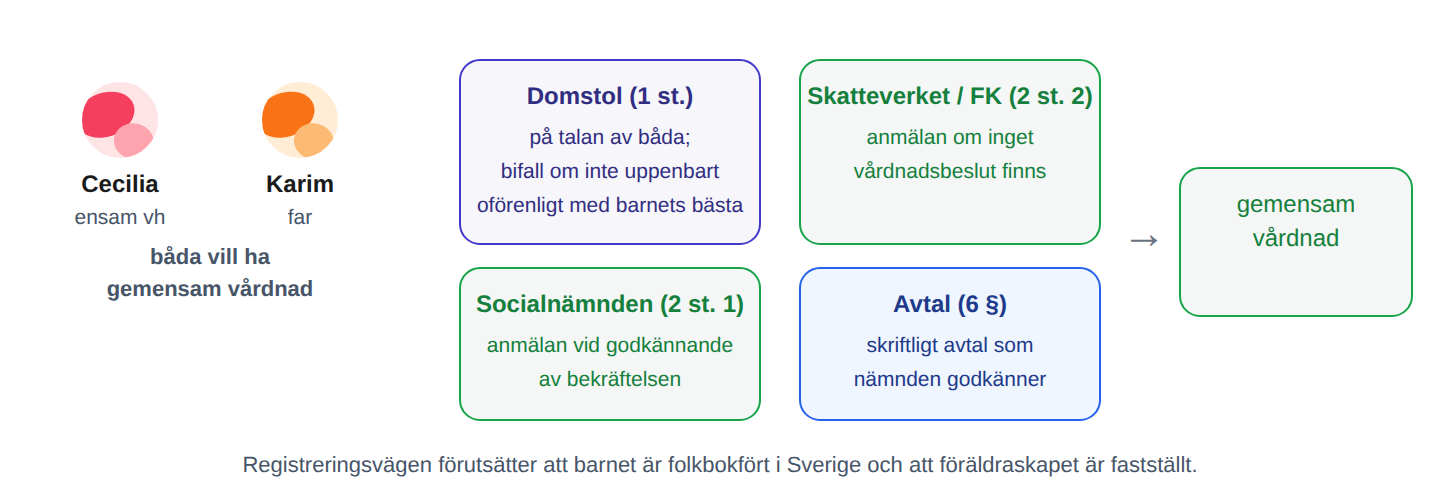 Cecilia
ensam vh

Karim
far

båda vill ha gemensam vårdnad

Domstol (1 st.)
på talan av båda; bifall om inte uppenbart oförenligt med barnets bästa

Skatteverket / FK (2 st. 2)
anmälan om inget vårdnadsbeslut finns

Socialnämnden (2 st. 1)
anmälan vid godkännande av bekräftelsen

Avtal (6 §)
skriftligt avtal som nämnden godkänner

→

gemensam vårdnad

Registreringsvägen förutsätter att barnet är folkbokfört i Sverige och att föräldraskapet är fastställt.